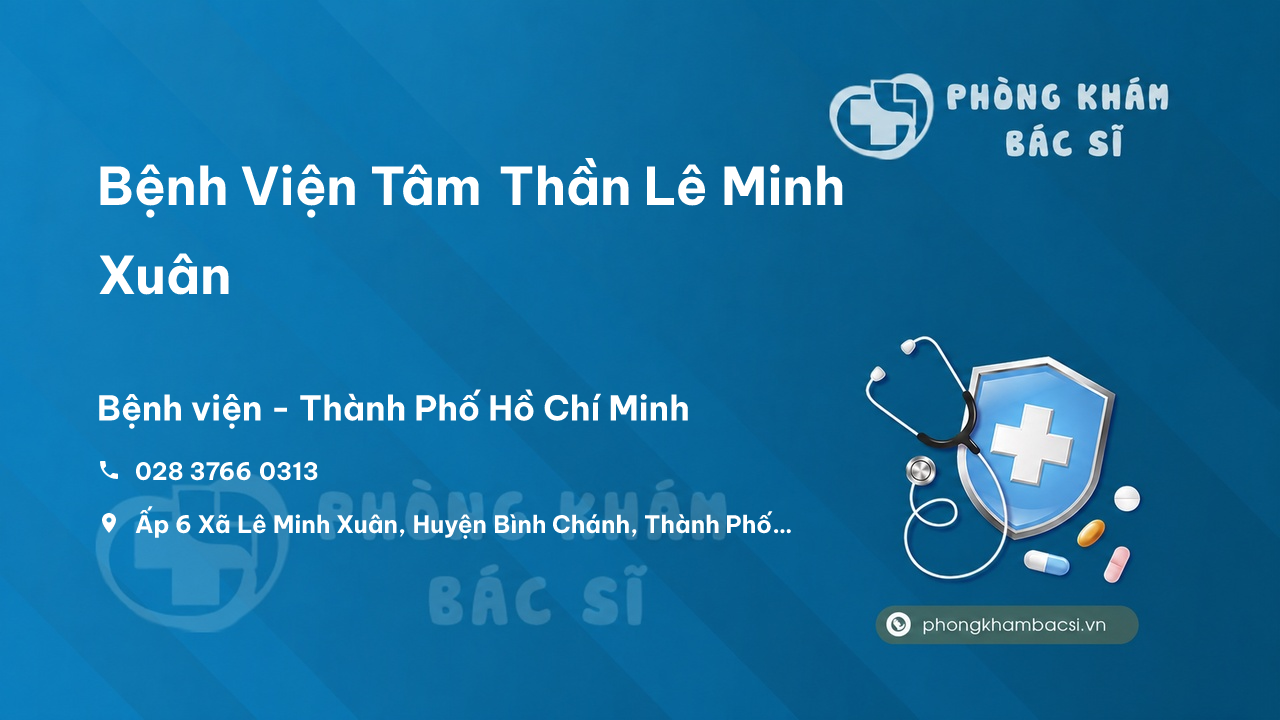 PHÒNG KHÁM
BÁC SĨ

Bệnh Viện Tâm Thần Lê Minh Xuân

Bệnh viện - Thành Phố Hồ Chí Minh

028 3766 0313

Ấp 6 Xã Lê Minh Xuân, Huyện Bình Chánh, Thành Phố...

PHÒNG KHÁM
BÁC SĨ

phongkhambacsi.vn